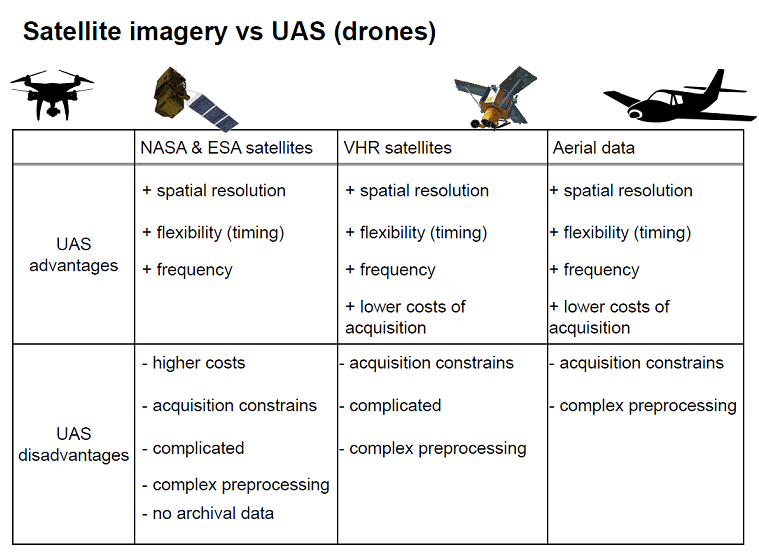 Satellite imagery vs UAS (drones)

| | NASA & ESA satellites | VHR satellites | Aerial data |
|---|---|---|---|
| UAS advantages | + spatial resolution<br>+ flexibility (timing)<br>+ frequency | + spatial resolution<br>+ flexibility (timing)<br>+ frequency<br>+ lower costs of acquisition | + spatial resolution<br>+ flexibility (timing)<br>+ frequency<br>+ lower costs of acquisition |
| UAS disadvantages | - higher costs<br>- acquisition constrains<br>- complicated<br>- complex preprocessing<br>- no archival data | - acquisition constrains<br>- complicated<br>- complex preprocessing | - acquisition constrains<br>- complex preprocessing |